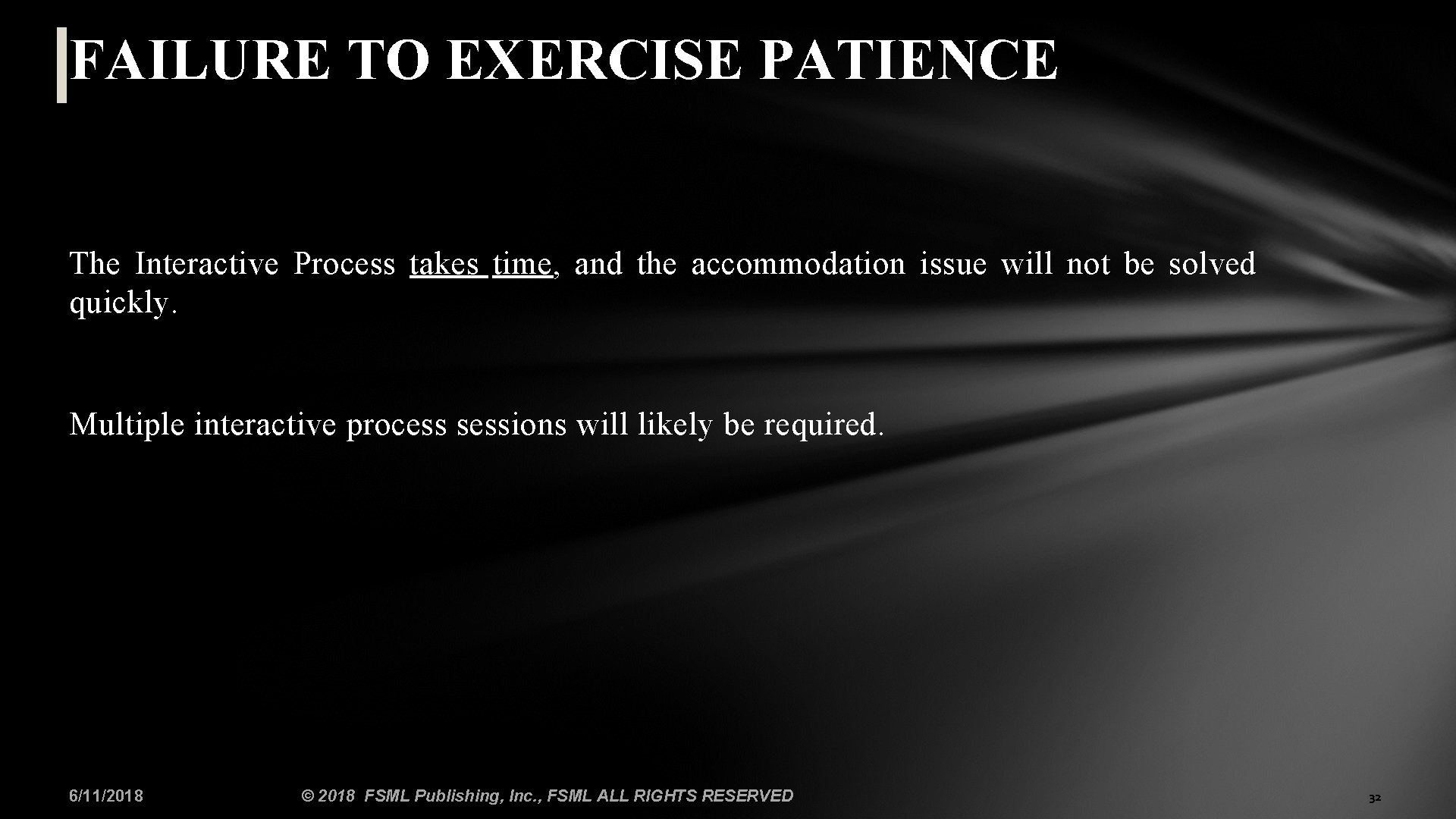 FAILURE TO EXERCISE PATIENCE

The Interactive Process takes time, and the accommodation issue will not be solved quickly.

Multiple interactive process sessions will likely be required.

6/11/2018

© 2018 FSML Publishing, Inc., FSML ALL RIGHTS RESERVED

32